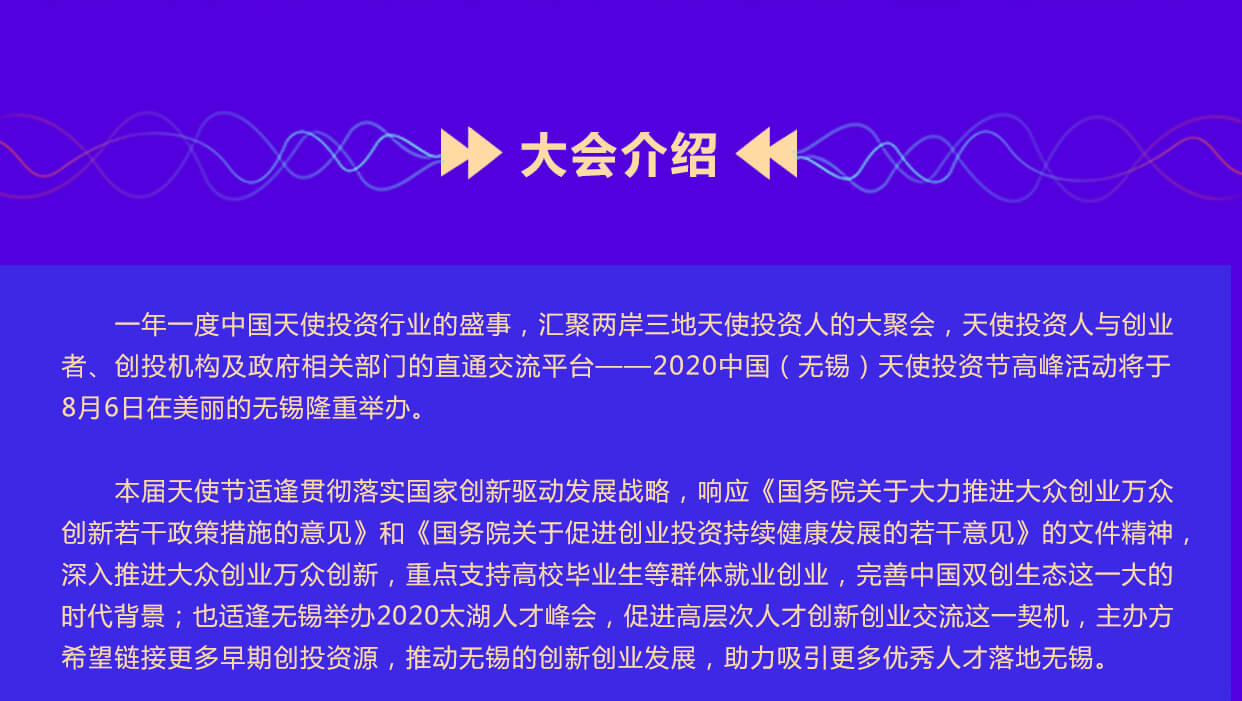 大会介绍

一年一度中国天使投资行业的盛事，汇聚两岸三地天使投资人的大聚会，天使投资人与创业者、创投机构及政府相关部门的直通交流平台——2020中国（无锡）天使投资节高峰活动将于8月6日在美丽的无锡隆重举办。

本届天使节适逢贯彻落实国家创新驱动发展战略，响应《国务院关于大力推进大众创业万众创新若干政策措施的意见》和《国务院关于促进创业投资持续健康发展的若干意见》的文件精神，深入推进大众创业万众创新，重点支持高校毕业生等群体就业创业，完善中国双创生态这一大的时代背景；也适逢无锡举办2020太湖人才峰会，促进高层次人才创新创业交流这一契机，主办方希望链接更多早期创投资源，推动无锡的创新创业发展，助力吸引更多优秀人才落地无锡。